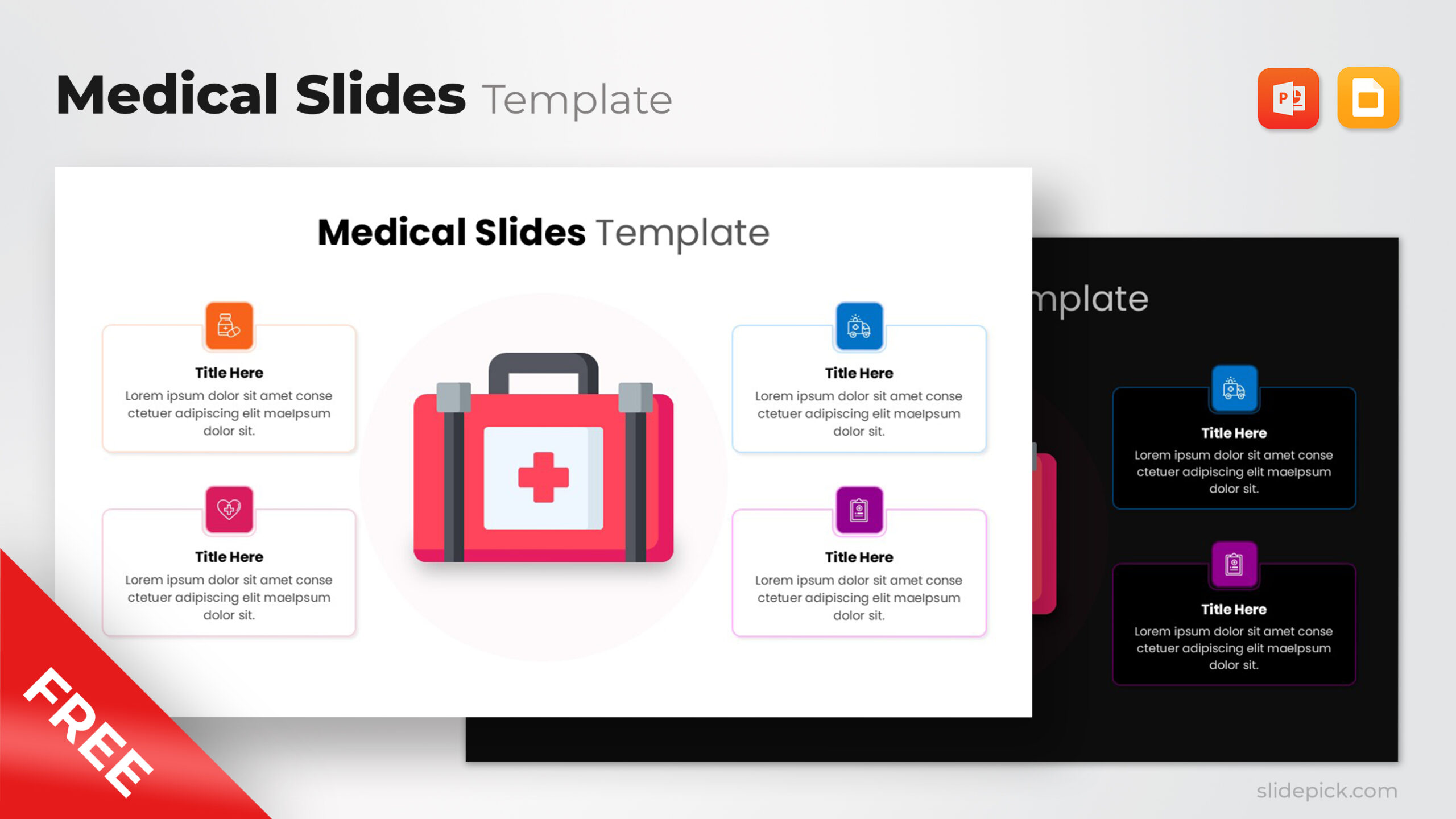 Medical Slides Template

P

Medical Slides Template

Title Here
Lorem ipsum dolor sit amet conse ctetuer adipiscing elit maelpsum dolor sit.

Title Here
Lorem ipsum dolor sit amet conse ctetuer adipiscing elit maelpsum dolor sit.

Title Here
Lorem ipsum dolor sit amet conse ctetuer adipiscing elit maelpsum dolor sit.

Title Here
Lorem ipsum dolor sit amet conse ctetuer adipiscing elit maelpsum dolor sit.

mplate

Title Here
Lorem ipsum dolor sit amet conse ctetuer adipiscing elit maelpsum dolor sit.

Title Here
Lorem ipsum dolor sit amet conse ctetuer adipiscing elit maelpsum dolor sit.

FREE

slidepick.com